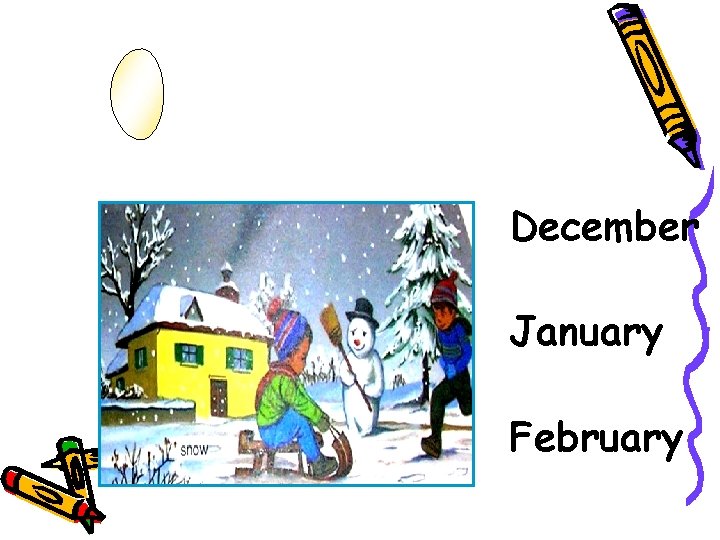 snow

December

January

February